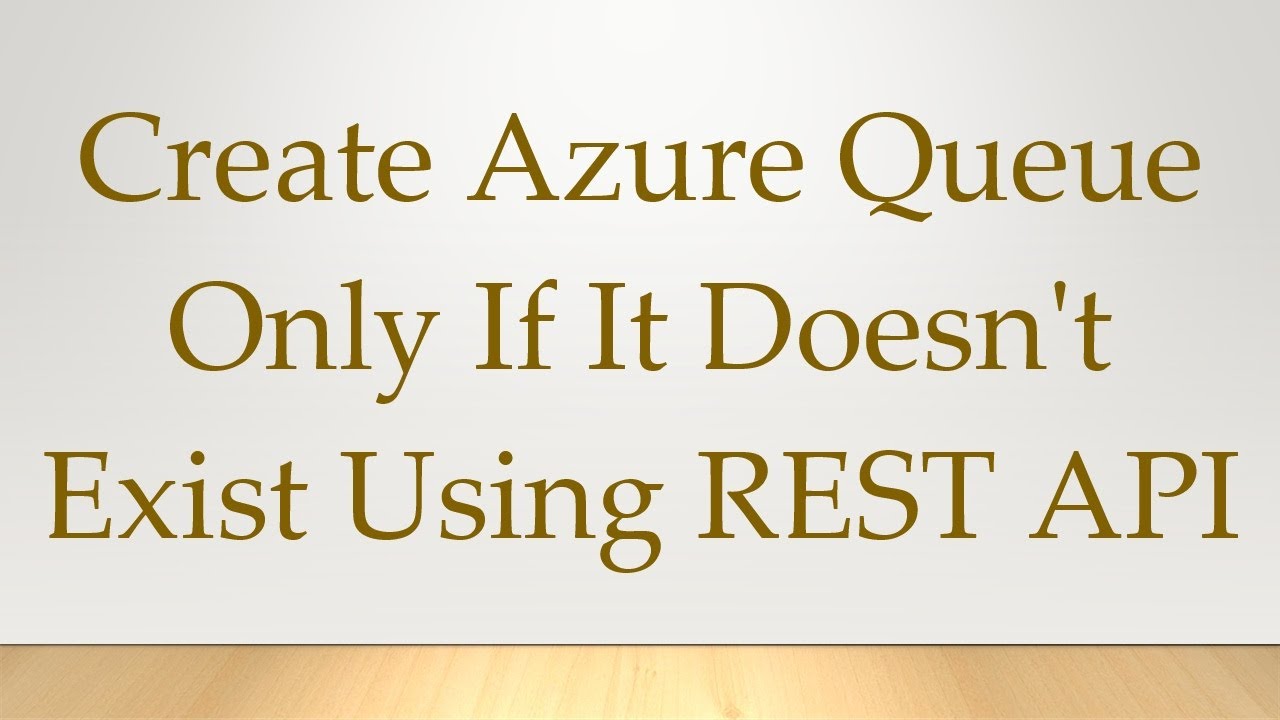 Create Azure Queue Only If It Doesn't Exist Using REST API